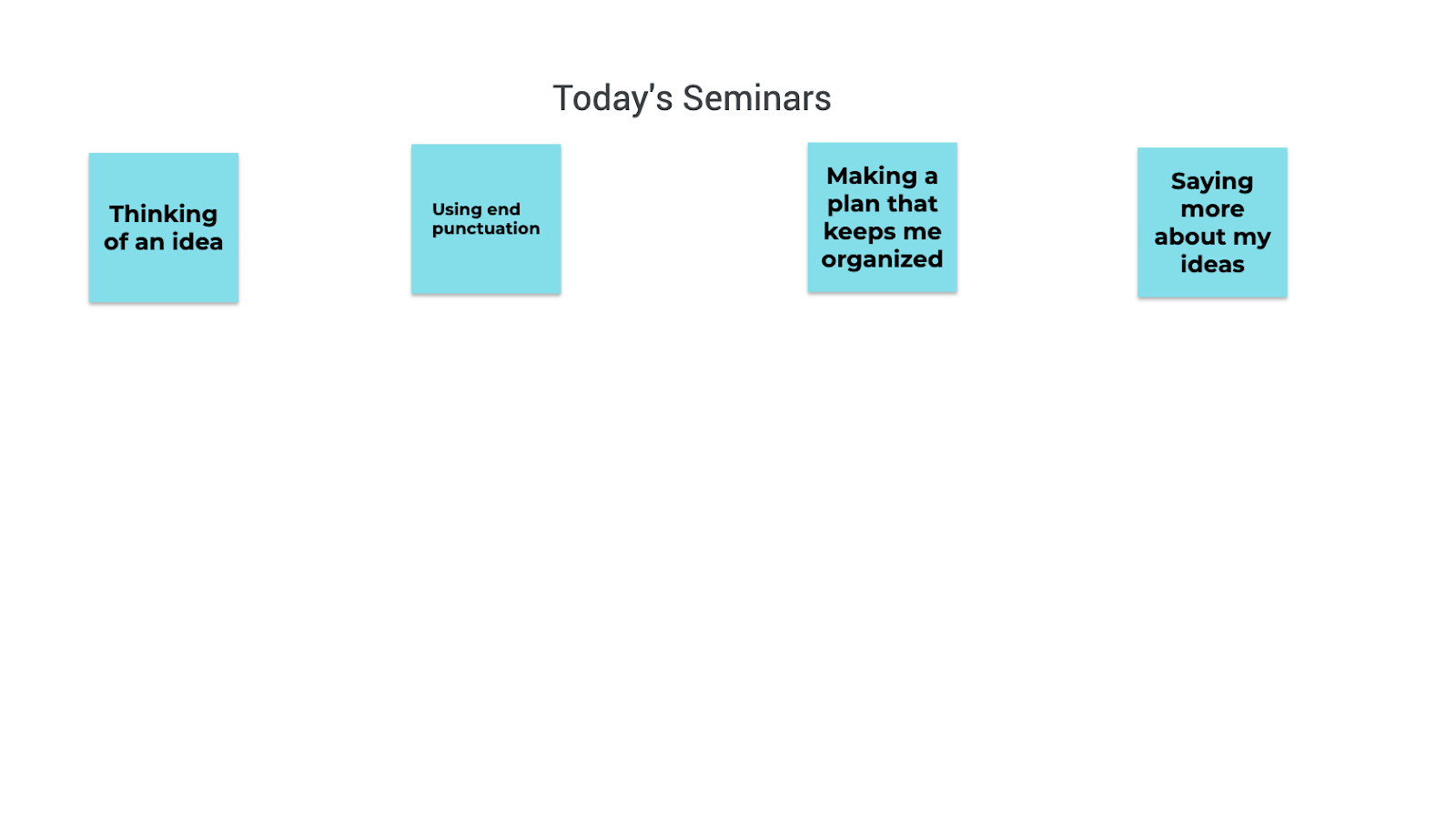 Today's Seminars

Thinking of an idea

Using end punctuation

Making a plan that keeps me organized

Saying more about my ideas